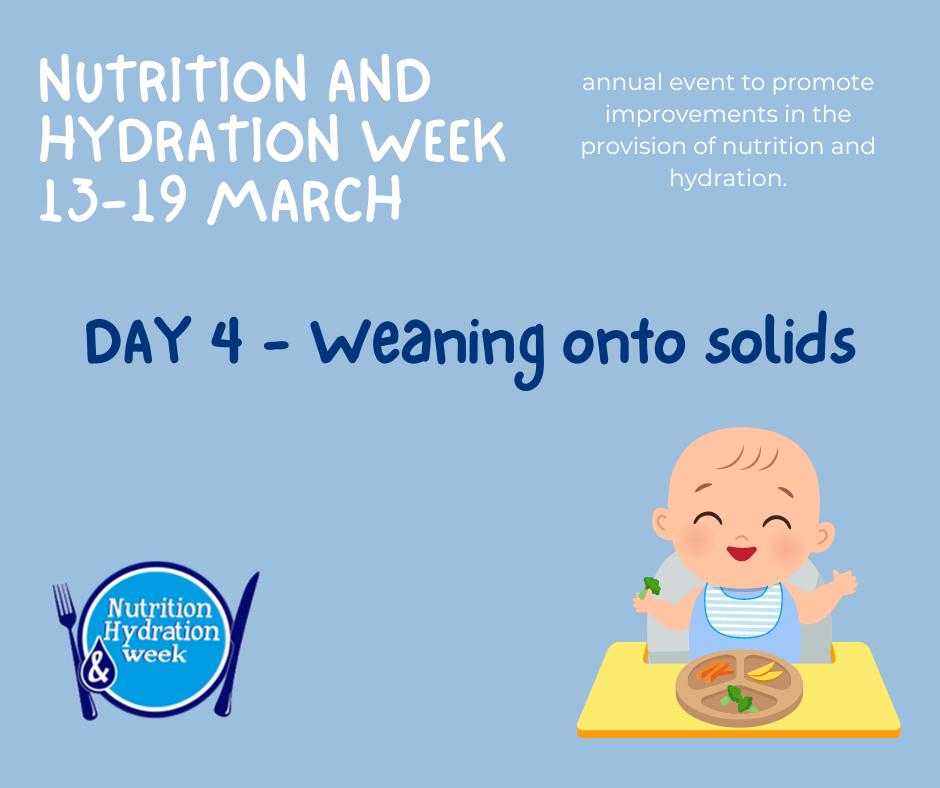 NUTRITION AND HYDRATION WEEK 13-19 MARCH

annual event to promote improvements in the provision of nutrition and hydration.

DAY 4 - Weaning onto solids

Nutrition & Hydration week